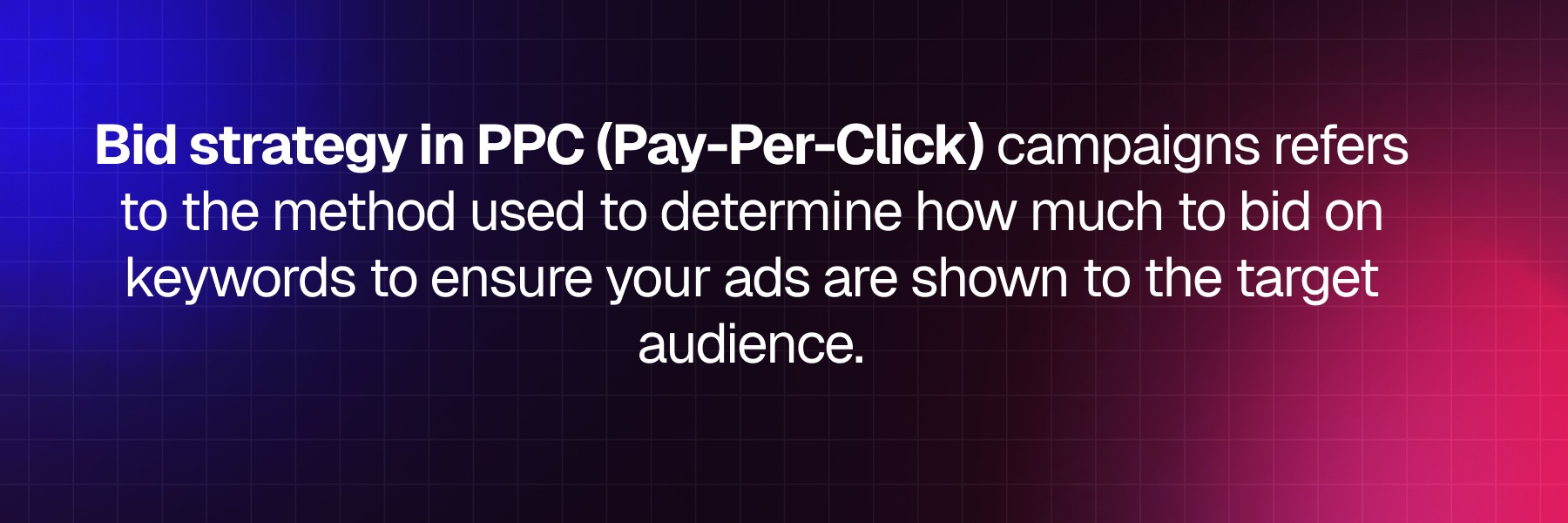 Bid strategy in PPC (Pay-Per-Click) campaigns refers to the method used to determine how much to bid on keywords to ensure your ads are shown to the target audience.